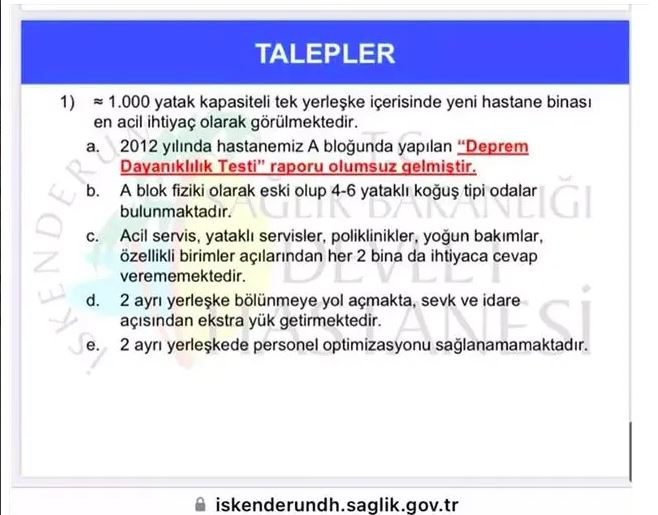 TALEPLER

1) ≈ 1.000 yatak kapasiteli tek yerleşke içerisinde yeni hastane binası en acil ihtiyaç olarak görülmektedir.

a. 2012 yılında hastanemiz A bloğunda yapılan "Deprem Dayanıklılık Testi" raporu olumsuz gelmiştir.

b. A blok fiziki olarak eski olup 4-6 yataklı koğuş tipi odalar bulunmaktadır.

c. Acil servis, yataklı servisler, poliklinikler, yoğun bakımlar, özellikli birimler açılarından her 2 bina da ihtiyaca cevap verememektedir.

d. 2 ayrı yerleşke bölünmeye yol açmakta, sevk ve idare açısından ekstra yük getirmektedir.

e. 2 ayrı yerleşkede personel optimizasyonu sağlanamamaktadır.

İSKENDERUN T.C. SAĞLIK BAKANLIĞI DEVLET HASTANESİ

iskenderundh.saglik.gov.tr